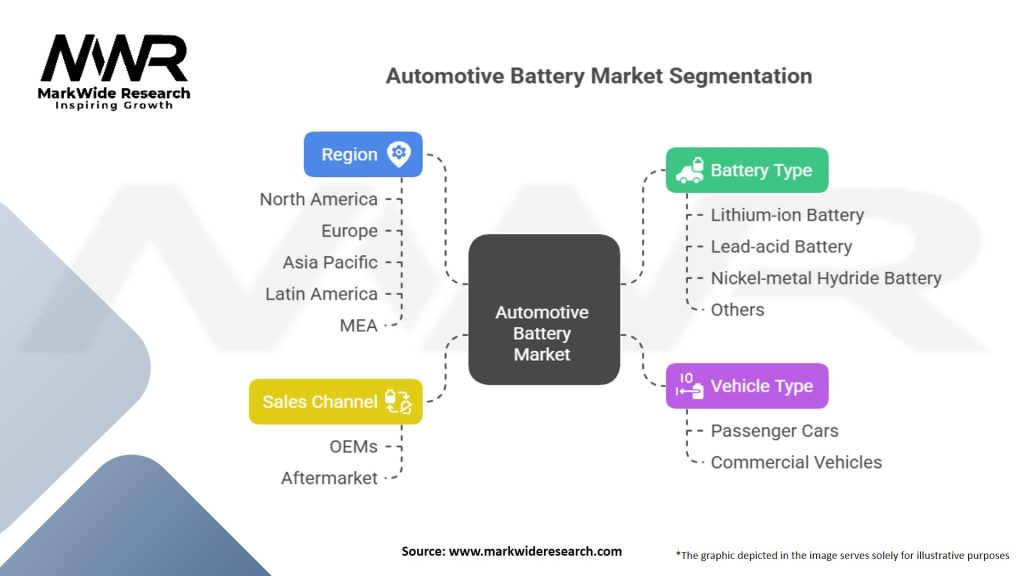 MWR
MarkWide Research
Inspiring Growth

Automotive Battery Market Segmentation

Region
North America
Europe
Asia Pacific
Latin America
MEA

Sales Channel
OEMs
Aftermarket

Automotive Battery Market

Battery Type
Lithium-ion Battery
Lead-acid Battery
Nickel-metal Hydride Battery
Others

Vehicle Type
Passenger Cars
Commercial Vehicles

Source: www.markwideresearch.com

*The graphic depicted in the image serves solely for illustrative purposes